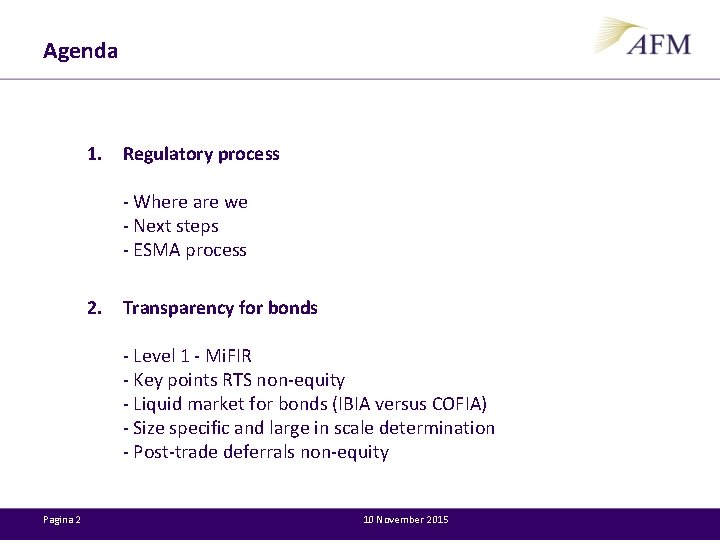 Agenda

AFM

1. Regulatory process

- Where are we
- Next steps
- ESMA process

2. Transparency for bonds

- Level 1 - MiFIR
- Key points RTS non-equity
- Liquid market for bonds (IBIA versus COFIA)
- Size specific and large in scale determination
- Post-trade deferrals non-equity

Pagina 2

10 November 2015